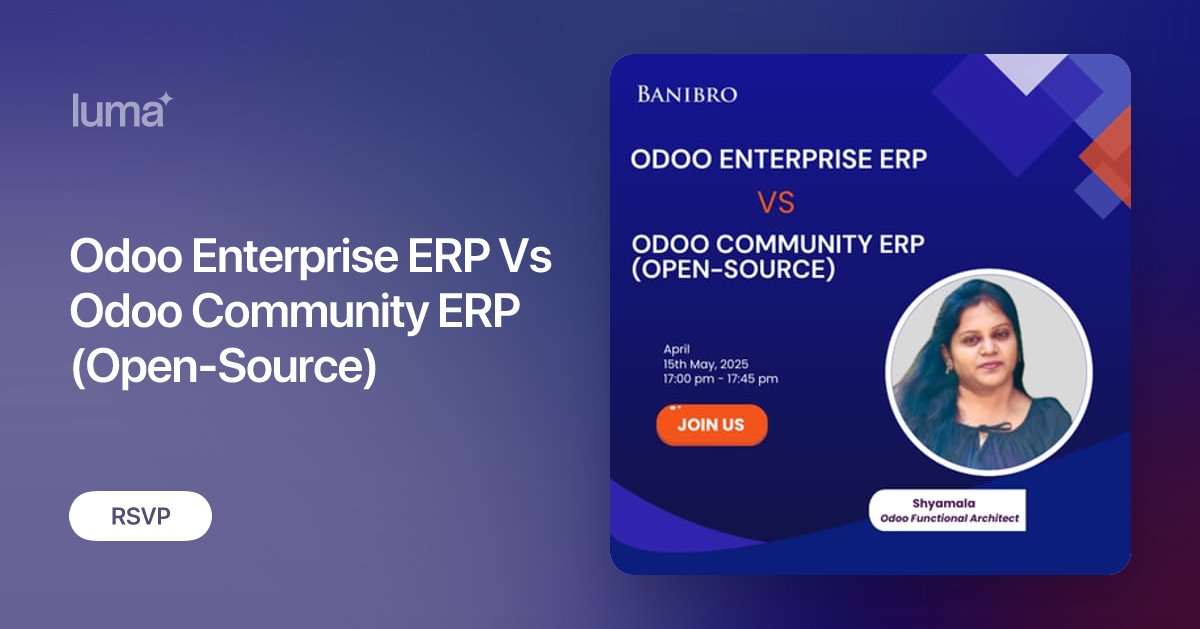 luma

Odoo Enterprise ERP Vs Odoo Community ERP (Open-Source)

RSVP

BANIBRO

ODOO ENTERPRISE ERP

VS

ODOO COMMUNITY ERP (OPEN-SOURCE)

April
15th May, 2025
17:00 pm - 17:45 pm

JOIN US

Shyamala
Odoo Functional Architect